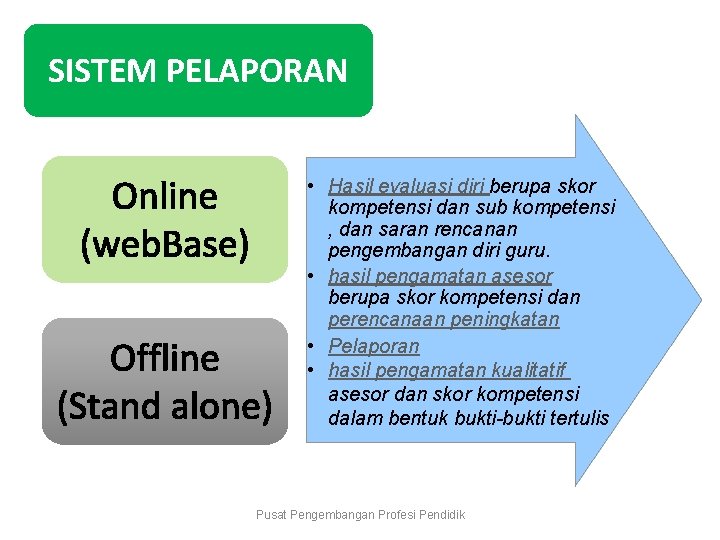 SISTEM PELAPORAN

Online (webBase)

Offline (Stand alone)

• Hasil evaluasi diri berupa skor kompetensi dan sub kompetensi , dan saran rencanan pengembangan diri guru.
• hasil pengamatan asesor berupa skor kompetensi dan perencanaan peningkatan
• Pelaporan
• hasil pengamatan kualitatif asesor dan skor kompetensi dalam bentuk bukti-bukti tertulis

Pusat Pengembangan Profesi Pendidik